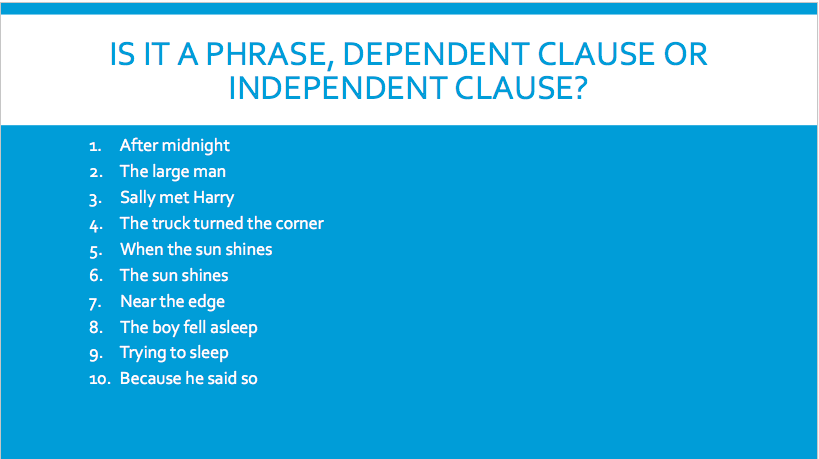 IS IT A PHRASE, DEPENDENT CLAUSE OR INDEPENDENT CLAUSE?

1. After midnight
2. The large man
3. Sally met Harry
4. The truck turned the corner
5. When the sun shines
6. The sun shines
7. Near the edge
8. The boy fell asleep
9. Trying to sleep
10. Because he said so